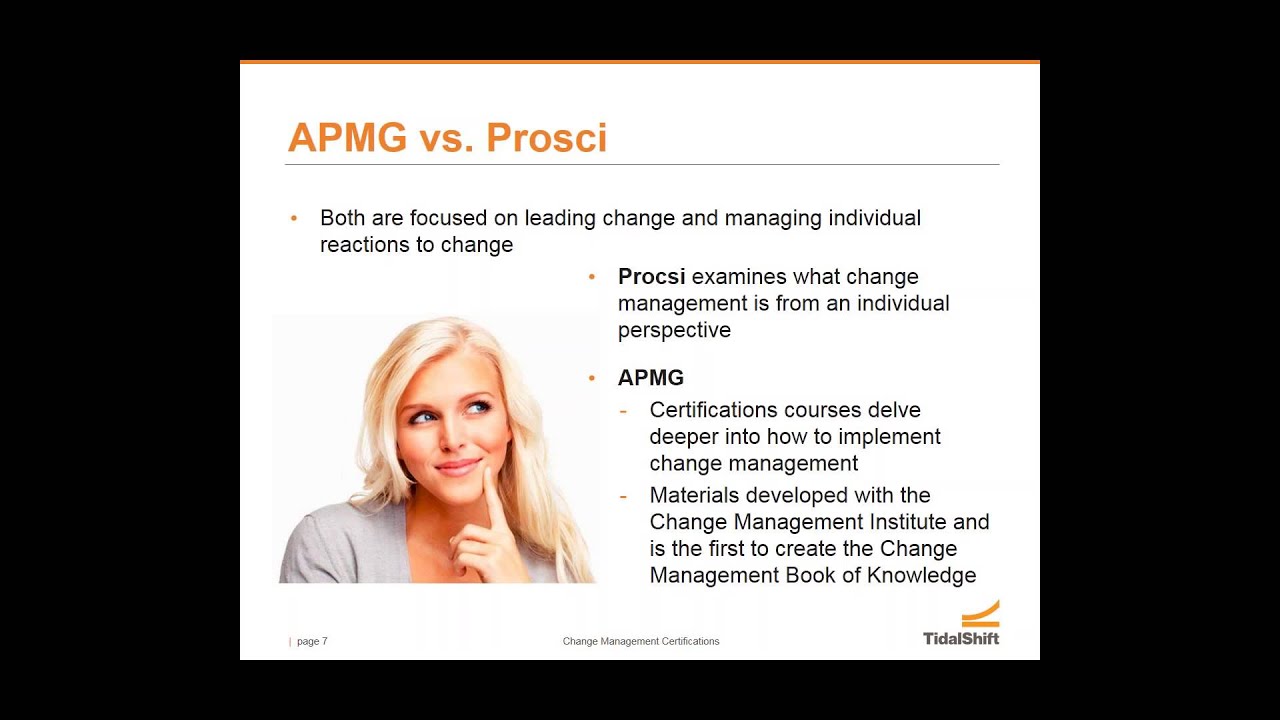 APMG vs. Prosci

• Both are focused on leading change and managing individual reactions to change

• **Procsi** examines what change management is from an individual perspective

• **APMG**
- Certifications courses delve deeper into how to implement change management
- Materials developed with the Change Management Institute and is the first to create the Change Management Book of Knowledge

| page 7

Change Management Certifications

TidalShift